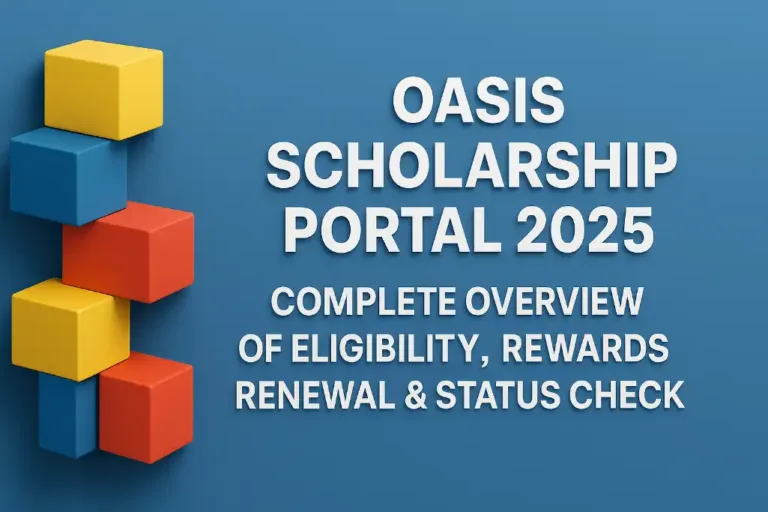 OASIS SCHOLARSHIP PORTAL 2025

COMPLETE OVERVIEW OF ELIGIBILITY, REWARDS RENEWAL & STATUS CHECK